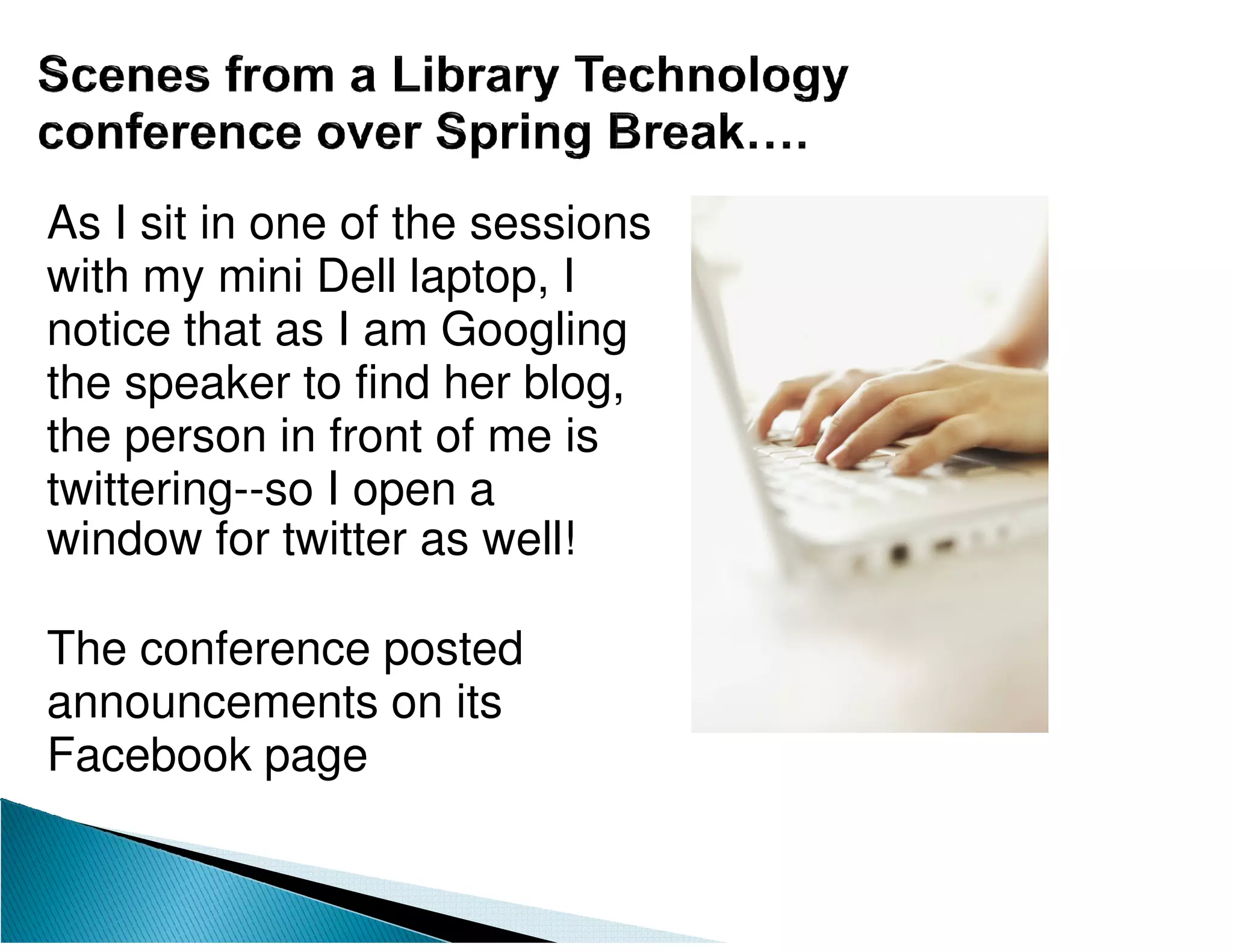 Scenes from a Library Technology conference over Spring Break….

As I sit in one of the sessions with my mini Dell laptop, I notice that as I am Googling the speaker to find her blog, the person in front of me is twittering--so I open a window for twitter as well!

The conference posted announcements on its Facebook page